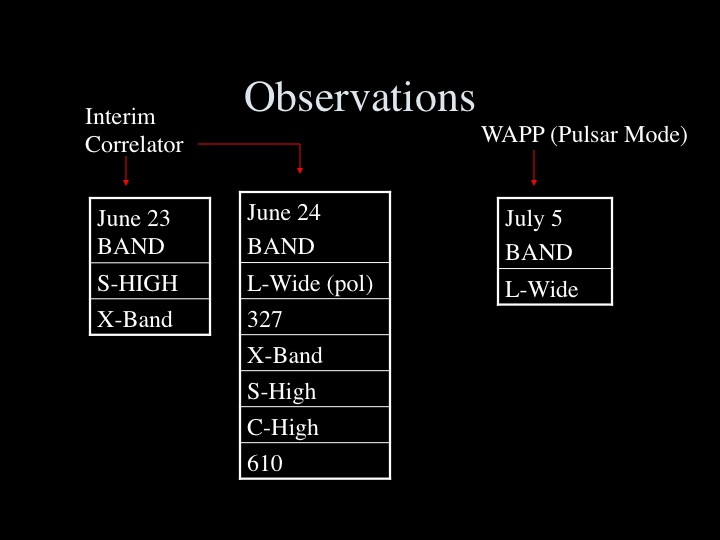 Observations

Interim Correlator

WAPP (Pulsar Mode)

| June 23 BAND |
|---|
| S-HIGH |
| X-Band |

| June 24 BAND |
|---|
| L-Wide (pol) |
| 327 |
| X-Band |
| S-High |
| C-High |
| 610 |

| July 5 BAND |
|---|
| L-Wide |